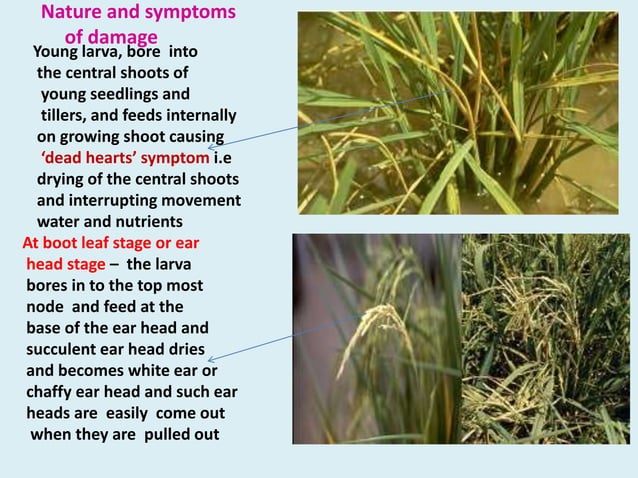 Nature and symptoms of damage

Young larva, bore into the central shoots of young seedlings and tillers, and feeds internally on growing shoot causing 'dead hearts' symptom i.e drying of the central shoots and interrupting movement water and nutrients

At boot leaf stage or ear head stage – the larva bores in to the top most node and feed at the base of the ear head and succulent ear head dries and becomes white ear or chaffy ear head and such ear heads are easily come out when they are pulled out